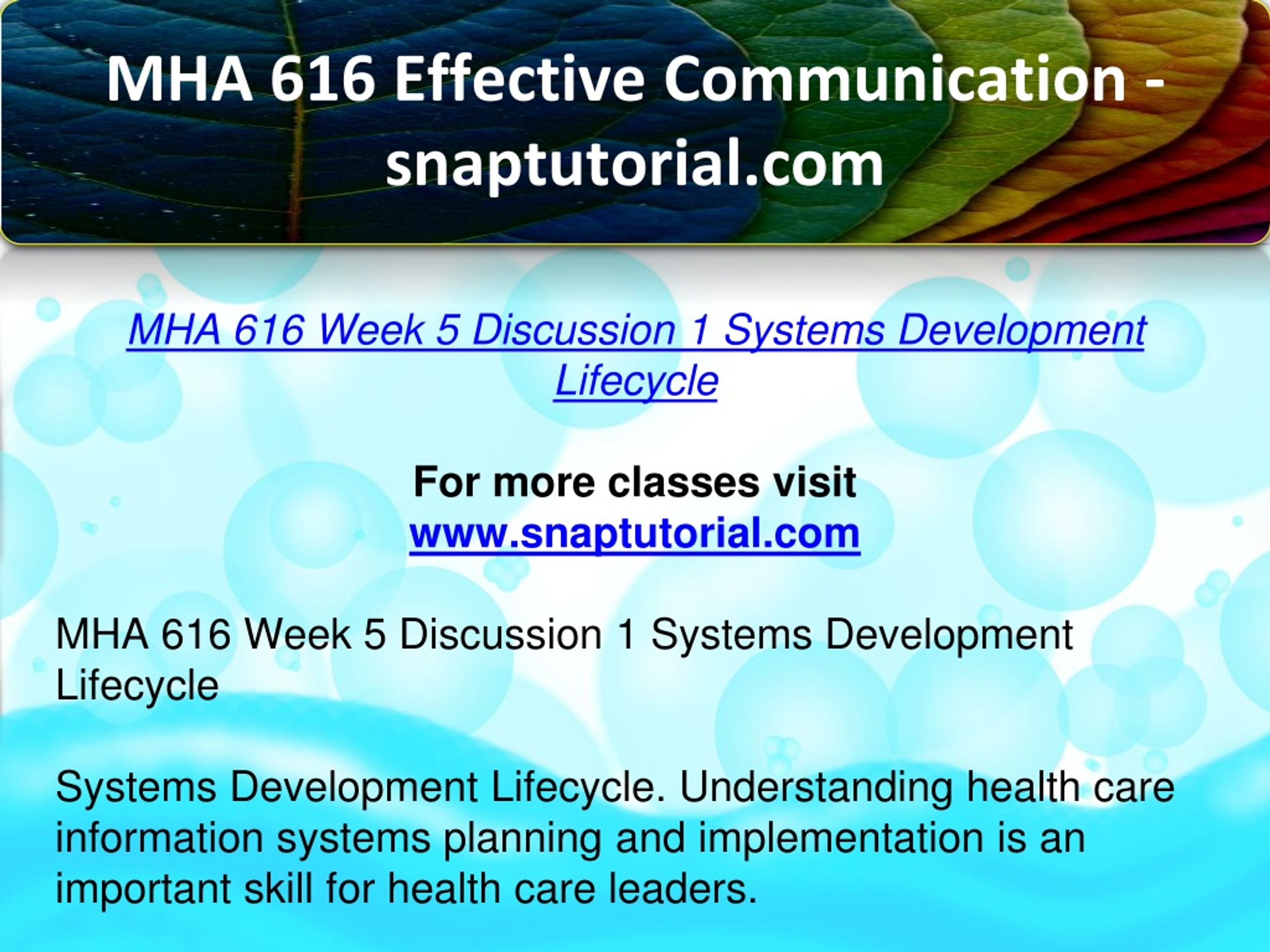 MHA 616 Effective Communication - snaptutorial.com

MHA 616 Week 5 Discussion 1 Systems Development Lifecycle

For more classes visit
www.snaptutorial.com

MHA 616 Week 5 Discussion 1 Systems Development Lifecycle

Systems Development Lifecycle. Understanding health care information systems planning and implementation is an important skill for health care leaders.